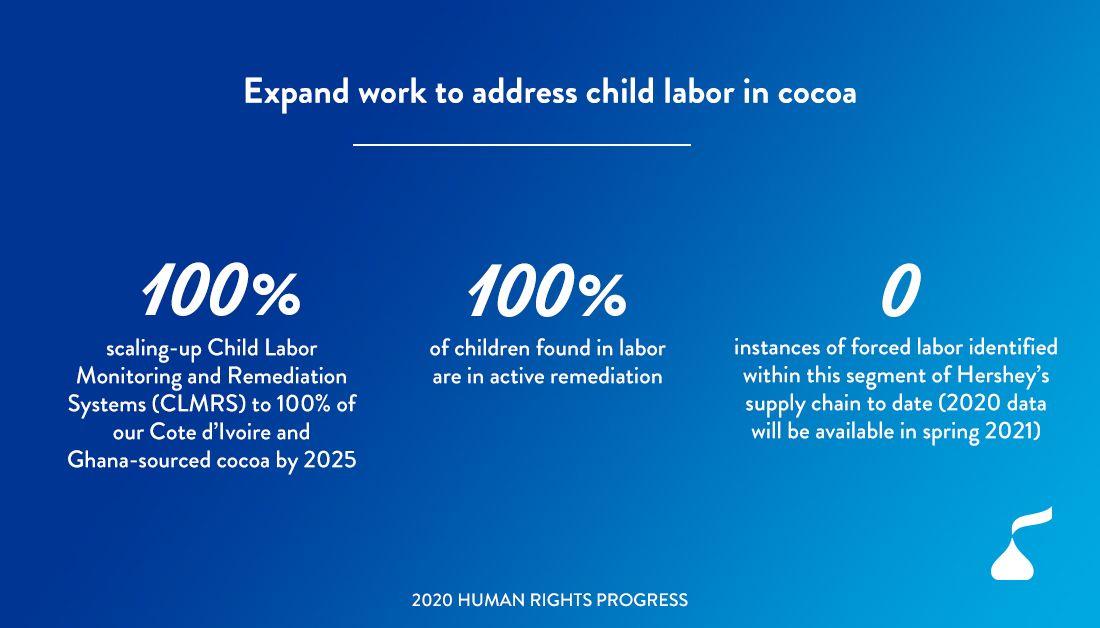 Expand work to address child labor in cocoa

100%
scaling-up Child Labor Monitoring and Remediation Systems (CLMRS) to 100% of our Cote d'Ivoire and Ghana-sourced cocoa by 2025

100%
of children found in labor are in active remediation

0
instances of forced labor identified within this segment of Hershey's supply chain to date (2020 data will be available in spring 2021)

2020 HUMAN RIGHTS PROGRESS